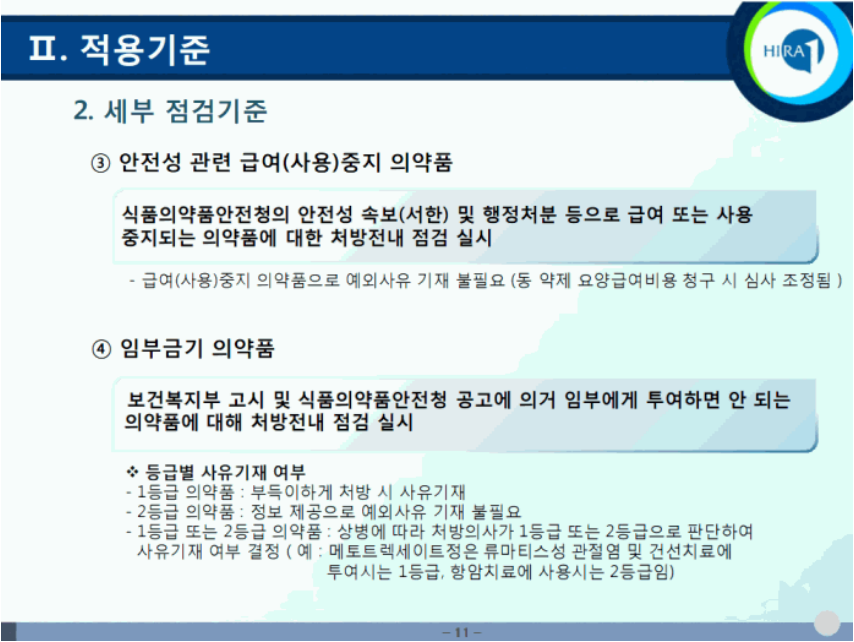 Ⅱ. 적용기준

HIRA

2. 세부 점검기준

③ 안전성 관련 급여(사용)중지 의약품

식품의약품안전청의 안전성 속보(서한) 및 행정처분 등으로 급여 또는 사용 중지되는 의약품에 대한 처방전내 점검 실시

- 급여(사용)중지 의약품으로 예외사유 기재 불필요 (동 약제 요양급여비용 청구 시 심사 조정됨 )

④ 임부금기 의약품

보건복지부 고시 및 식품의약품안전청 공고에 의거 임부에게 투여하면 안 되는 의약품에 대해 처방전내 점검 실시

❖ 등급별 사유기재 여부
- 1등급 의약품 : 부득이하게 처방 시 사유기재
- 2등급 의약품 : 정보 제공으로 예외사유 기재 불필요
- 1등급 또는 2등급 의약품 : 상병에 따라 처방의사가 1등급 또는 2등급으로 판단하여 사유기재 여부 결정 ( 예 : 메토트렉세이트정은 류마티스성 관절염 및 건선치료에 투여시는 1등급, 항암치료에 사용시는 2등급임)

– 11 –